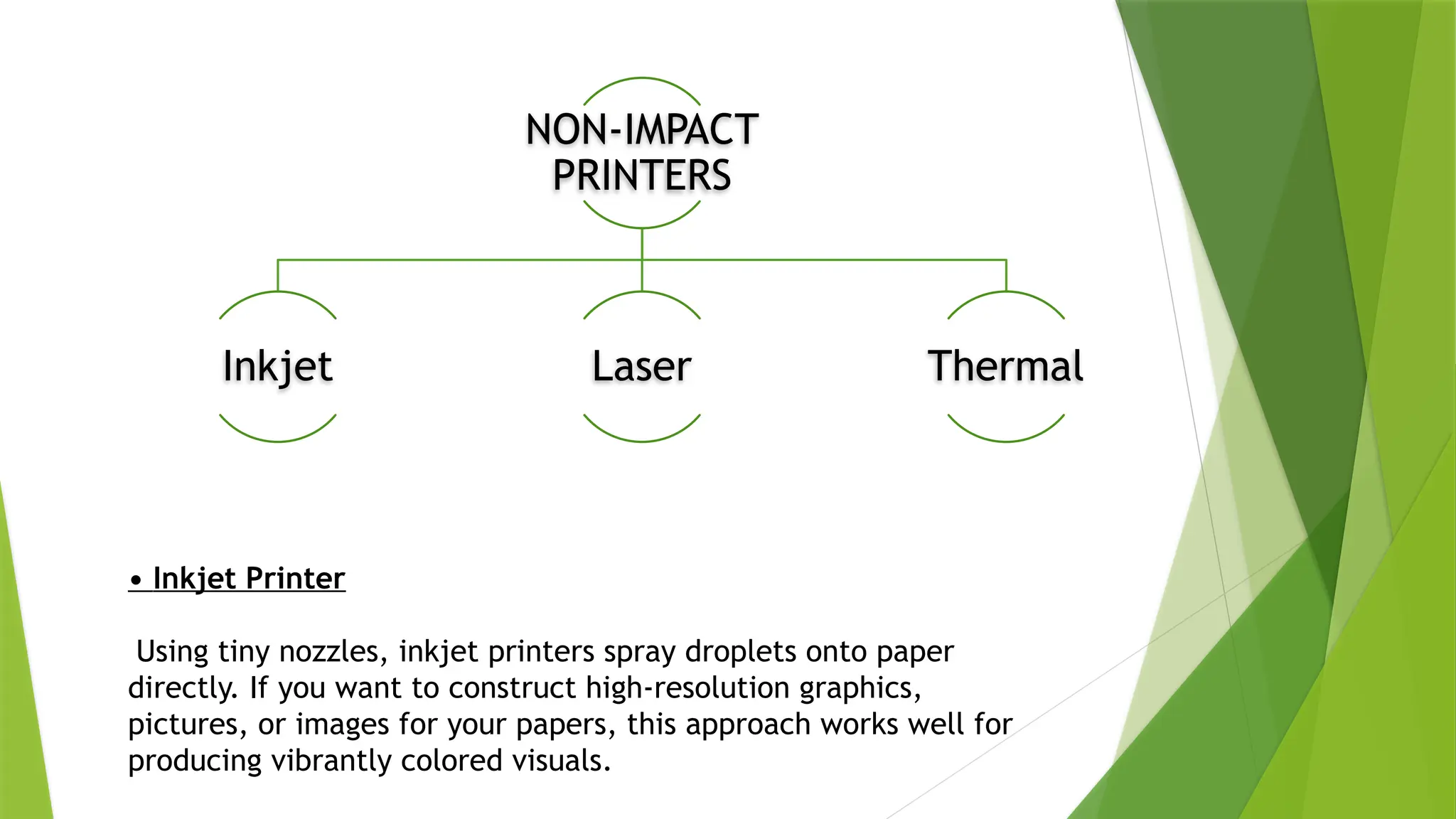 NON-IMPACT PRINTERS

Inkjet

Laser

Thermal

• Inkjet Printer

Using tiny nozzles, inkjet printers spray droplets onto paper directly. If you want to construct high-resolution graphics, pictures, or images for your papers, this approach works well for producing vibrantly colored visuals.